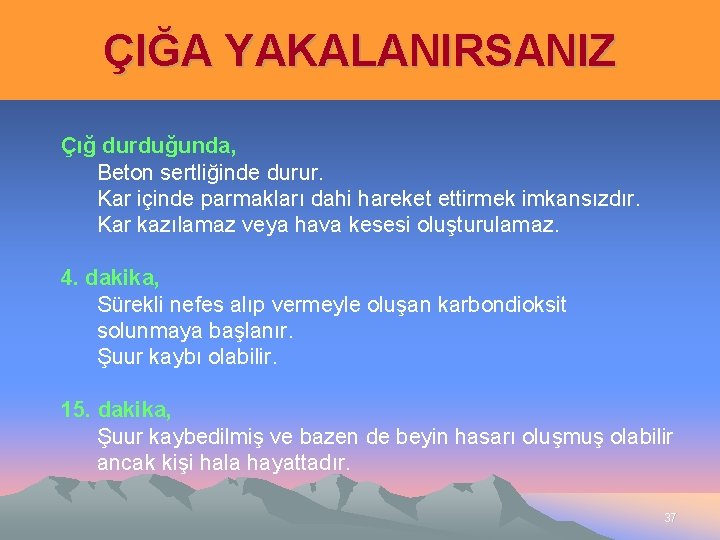 ÇIĞA YAKALANIRSANIZ

Çığ durduğunda,
Beton sertliğinde durur.
Kar içinde parmakları dahi hareket ettirmek imkansızdır.
Kar kazılamaz veya hava kesesi oluşturulamaz.

4. dakika,
Sürekli nefes alıp vermeyle oluşan karbondioksit solunmaya başlanır.
Şuur kaybı olabilir.

15. dakika,
Şuur kaybedilmiş ve bazen de beyin hasarı oluşmuş olabilir ancak kişi hala hayattadır.

37